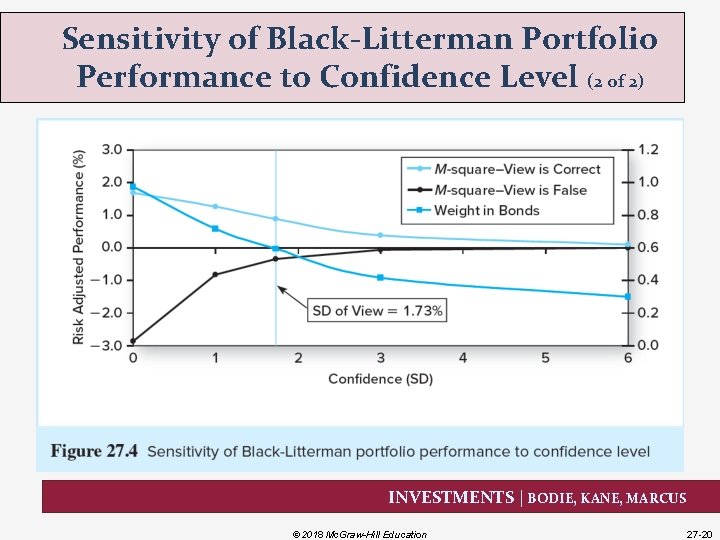 Sensitivity of Black-Litterman Portfolio Performance to Confidence Level (2 of 2)

Risk Adjusted Performance (%)

3.0
2.0
1.0
0.0
−1.0
−2.0
−3.0

1.2
1.0
0.8
0.6
0.4
0.2
0.0

M-square–View is Correct
M-square–View is False
Weight in Bonds

SD of View = 1.73%

0 1 2 3 4 5 6
Confidence (SD)

Figure 27.4 Sensitivity of Black-Litterman portfolio performance to confidence level

INVESTMENTS | BODIE, KANE, MARCUS

© 2018 McGraw-Hill Education

27-20